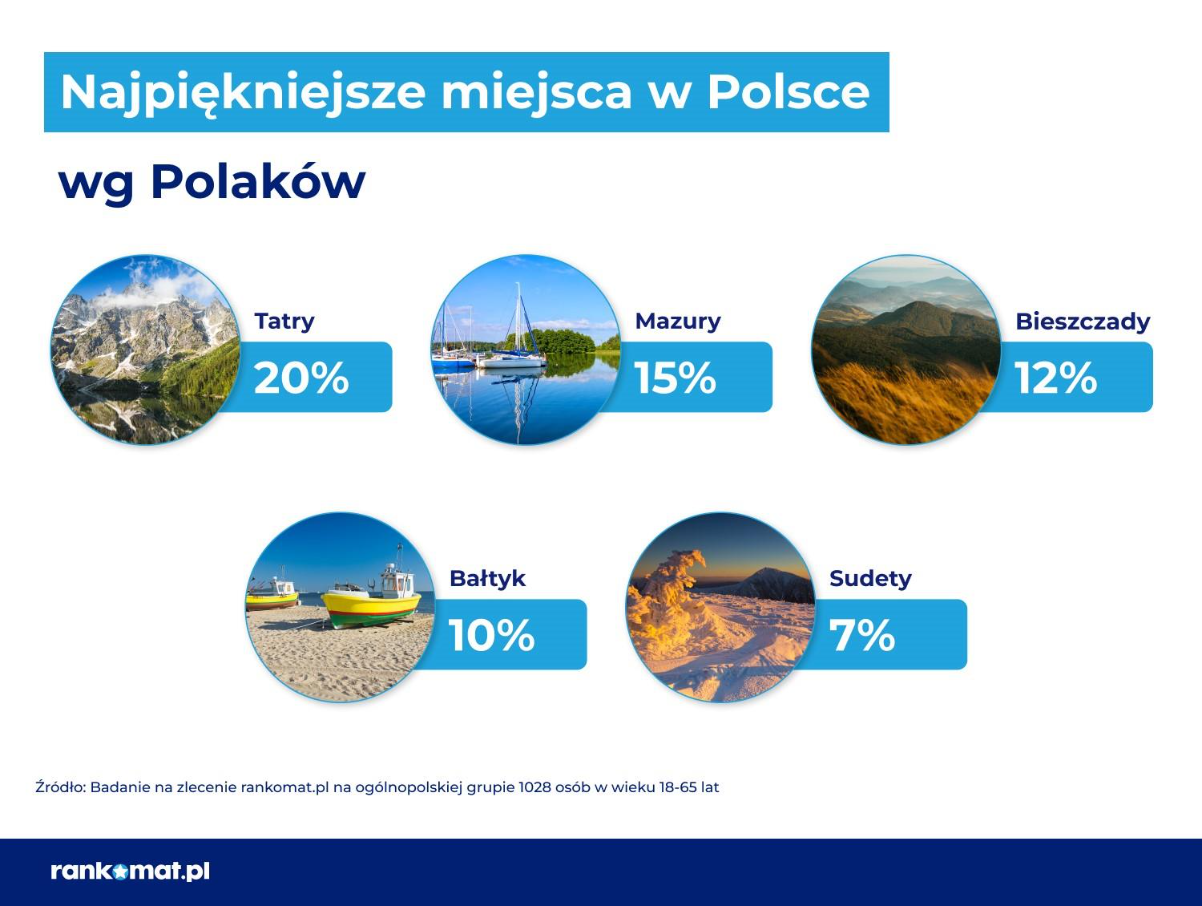 Najpiękniejsze miejsca w Polsce

wg Polaków

Tatry
20%

Mazury
15%

Bieszczady
12%

Bałtyk
10%

Sudety
7%

Źródło: Badanie na zlecenie rankomat.pl na ogólnopolskiej grupie 1028 osób w wieku 18-65 lat

rankomat.pl